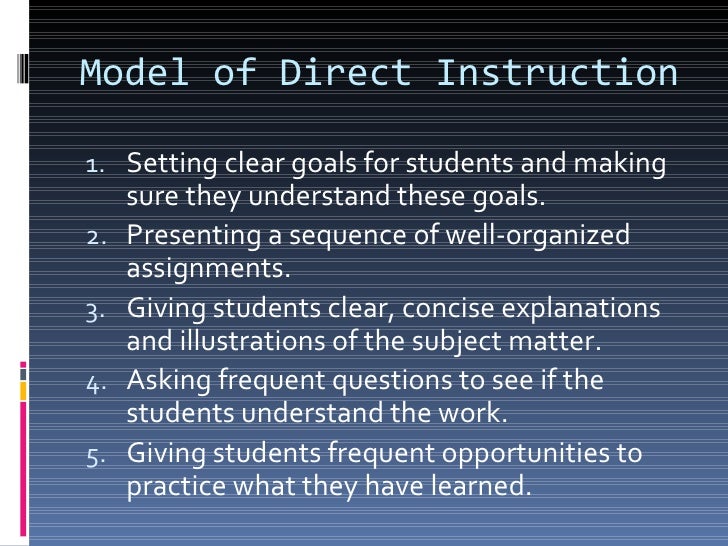 Model of Direct Instruction

1. Setting clear goals for students and making sure they understand these goals.
2. Presenting a sequence of well-organized assignments.
3. Giving students clear, concise explanations and illustrations of the subject matter.
4. Asking frequent questions to see if the students understand the work.
5. Giving students frequent opportunities to practice what they have learned.